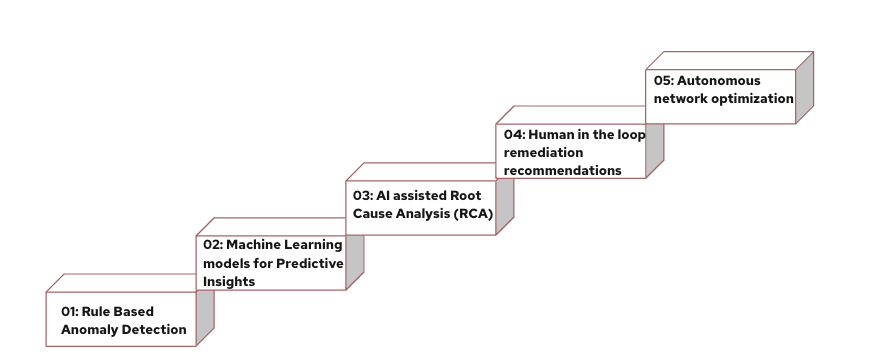 01: Rule Based Anomaly Detection

02: Machine Learning models for Predictive Insights

03: AI assisted Root Cause Analysis (RCA)

04: Human in the loop remediation recommendations

05: Autonomous network optimization